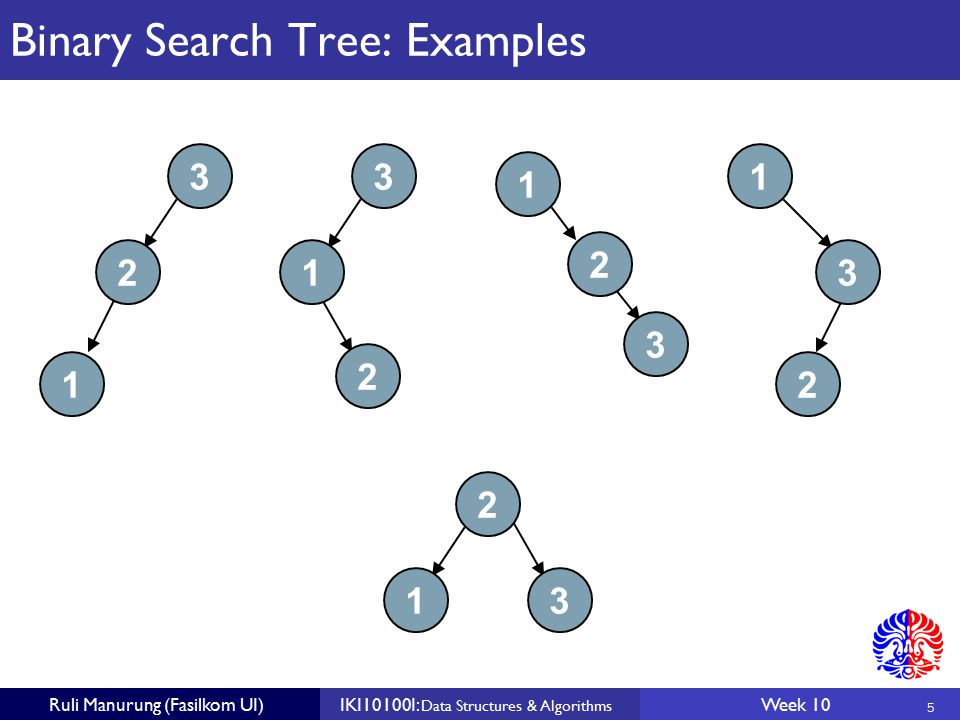 Binary Search Tree: Examples

3
2
1

3
1
2

1
2
3

1
3
2

2
1
3

Ruli Manurung (Fasilkom UI)
IKI10100I: Data Structures & Algorithms
Week 10
5